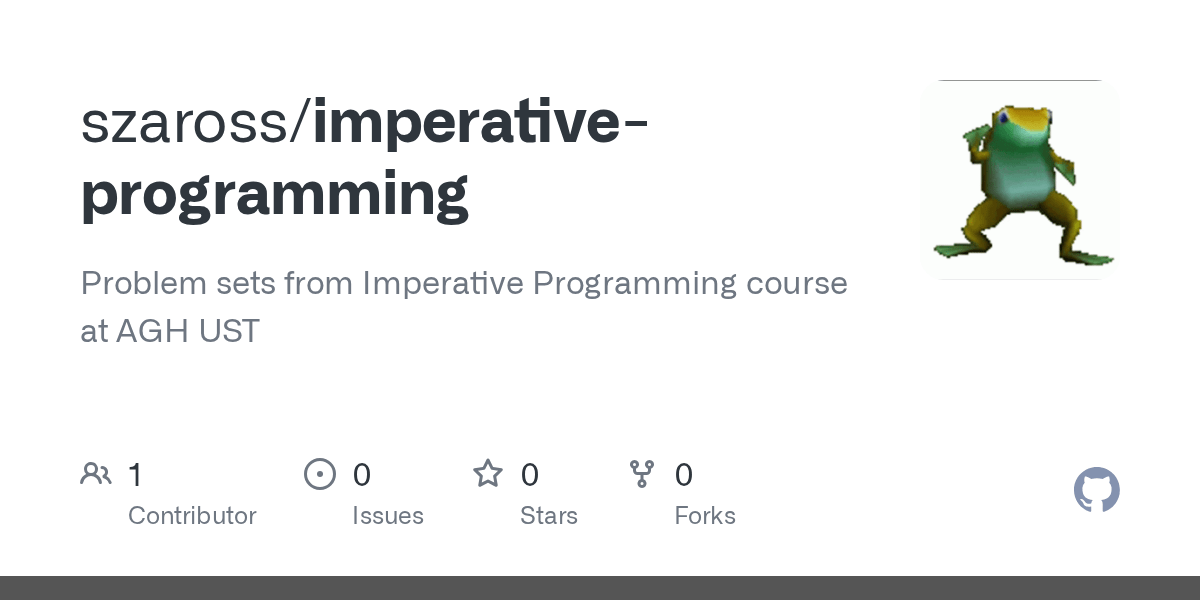 szaross/imperative-programming

Problem sets from Imperative Programming course at AGH UST

1
Contributor

0
Issues

0
Stars

0
Forks